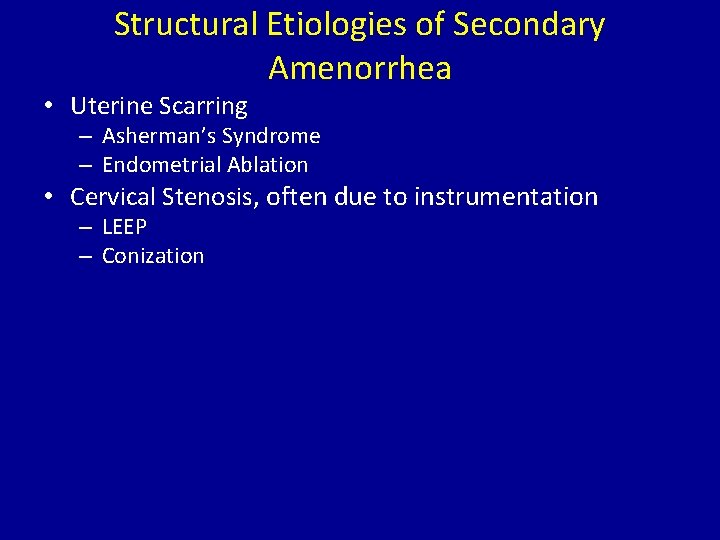 Structural Etiologies of Secondary Amenorrhea

• Uterine Scarring
  – Asherman's Syndrome
  – Endometrial Ablation
• Cervical Stenosis, often due to instrumentation
  – LEEP
  – Conization